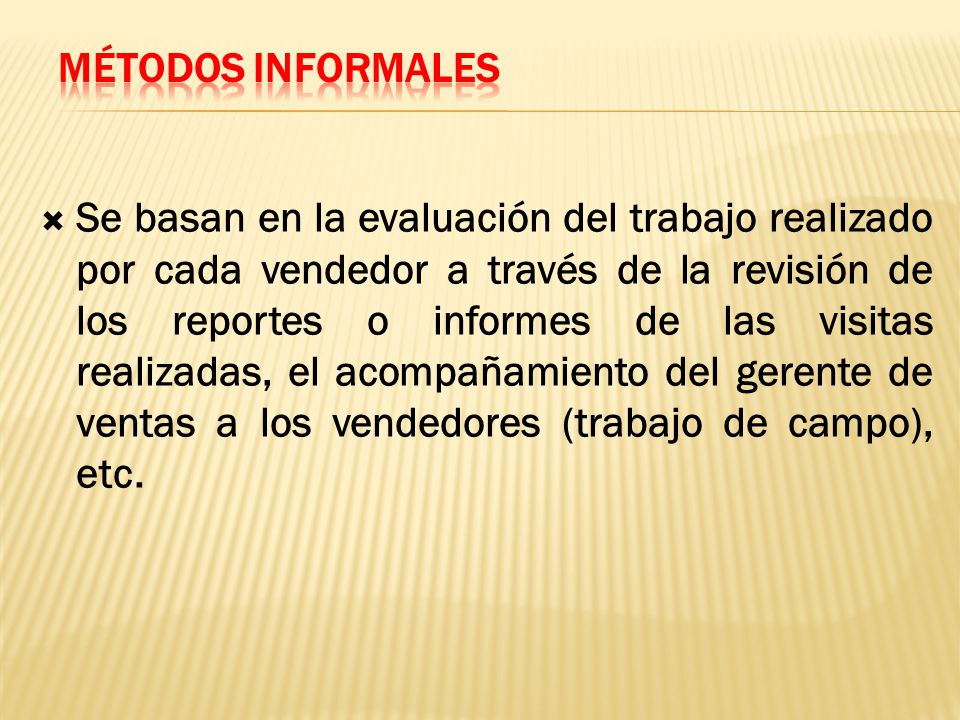 MÉTODOS INFORMALES

Se basan en la evaluación del trabajo realizado por cada vendedor a través de la revisión de los reportes o informes de las visitas realizadas, el acompañamiento del gerente de ventas a los vendedores (trabajo de campo), etc.